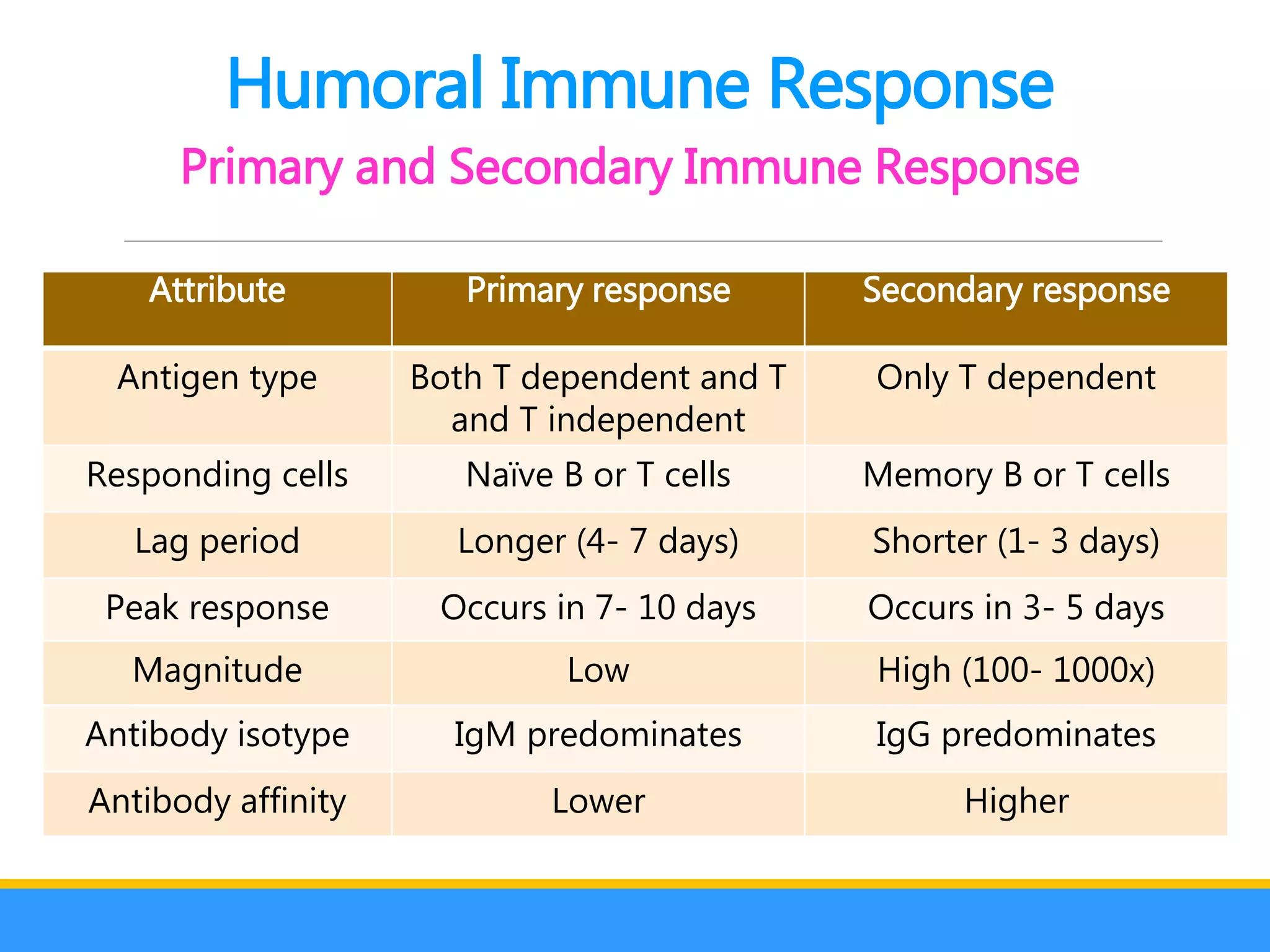 Humoral Immune Response

Primary and Secondary Immune Response

| Attribute | Primary response | Secondary response |
|---|---|---|
| Antigen type | Both T dependent and T and T independent | Only T dependent |
| Responding cells | Naïve B or T cells | Memory B or T cells |
| Lag period | Longer (4- 7 days) | Shorter (1- 3 days) |
| Peak response | Occurs in 7- 10 days | Occurs in 3- 5 days |
| Magnitude | Low | High (100- 1000x) |
| Antibody isotype | IgM predominates | IgG predominates |
| Antibody affinity | Lower | Higher |